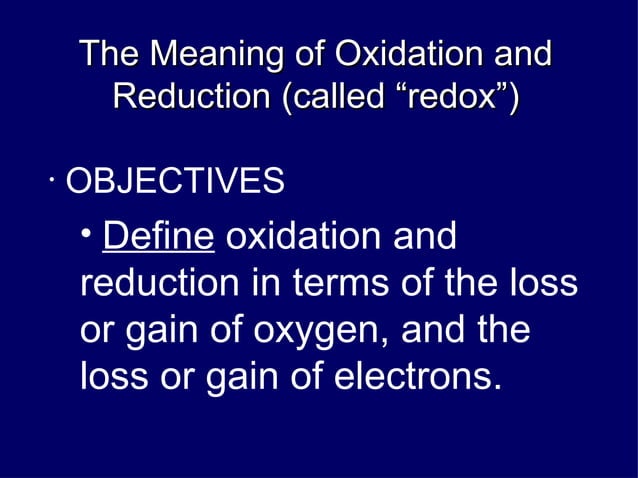 The Meaning of Oxidation and Reduction (called “redox”)

· OBJECTIVES

• Define oxidation and reduction in terms of the loss or gain of oxygen, and the loss or gain of electrons.